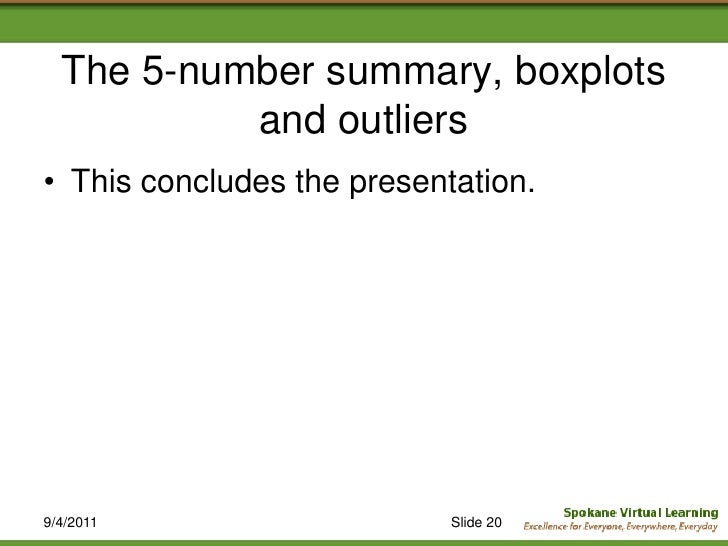 The 5-number summary, boxplots and outliers

• This concludes the presentation.

9/4/2011

Slide 20

Spokane Virtual Learning
Excellence for Everyone, Everywhere, Everyday